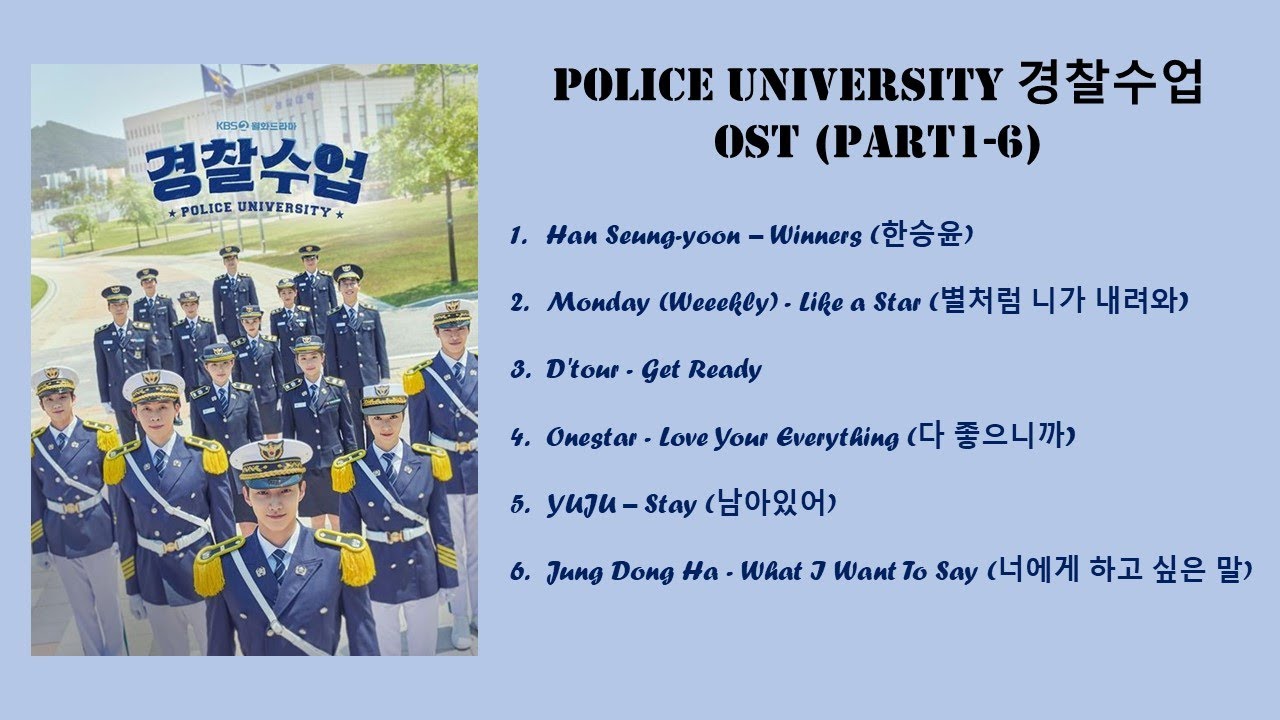 KBS2 월화드라마
경찰수업
★ POLICE UNIVERSITY ★

POLICE UNIVERSITY 경찰수업
OST (PART1-6)

1. Han Seung-yoon – Winners (한승윤)

2. Monday (Weeekly) - Like a Star (별처럼 니가 내려와)

3. D'tour - Get Ready

4. Onestar - Love Your Everything (다 좋으니까)

5. YUJU – Stay (남아있어)

6. Jung Dong Ha - What I Want To Say (너에게 하고 싶은 말)